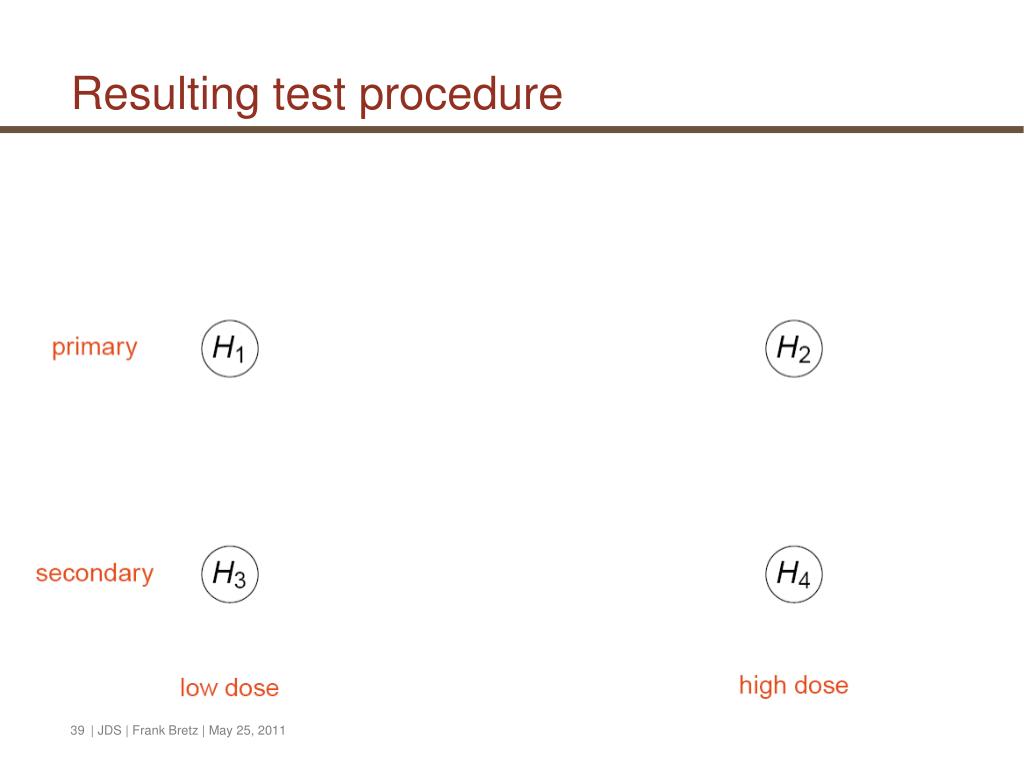 Resulting test procedure

primary $H_1$ $H_2$

secondary $H_3$ $H_4$

low dose high dose

39 | JDS | Frank Bretz | May 25, 2011